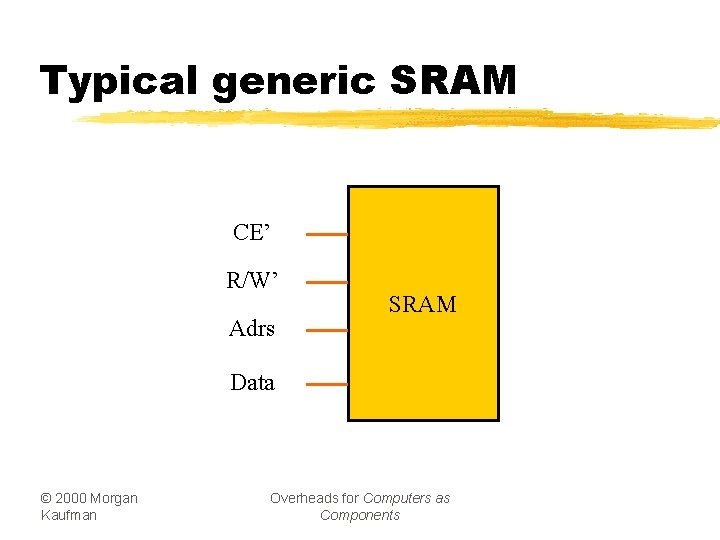 Typical generic SRAM

CE’

R/W’

Adrs

Data

SRAM

© 2000 Morgan Kaufman

Overheads for Computers as Components